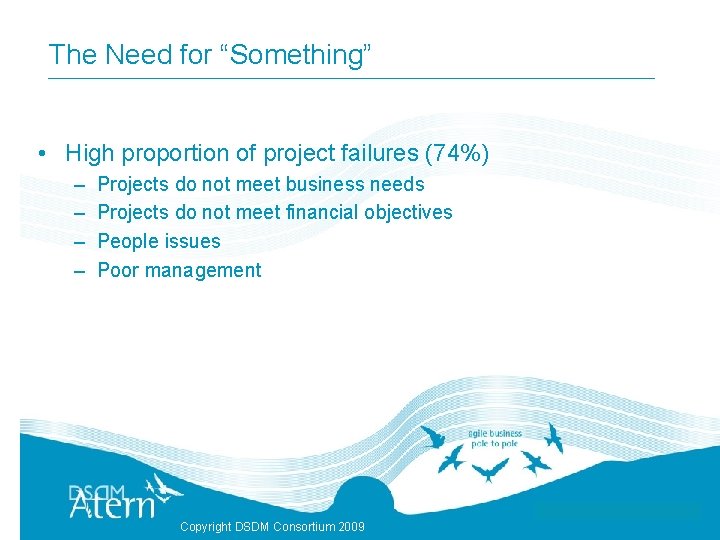 The Need for “Something”

• High proportion of project failures (74%)
– Projects do not meet business needs
– Projects do not meet financial objectives
– People issues
– Poor management

agile business
pole to pole

DSDM
Atern

Copyright DSDM Consortium 2009